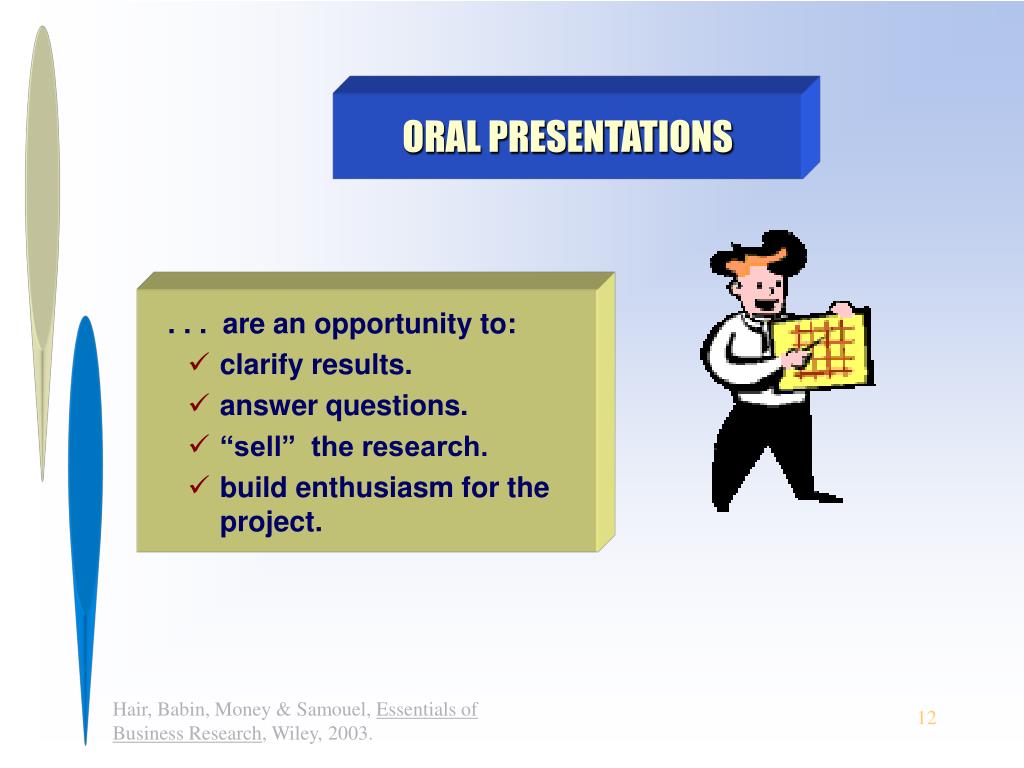 ORAL PRESENTATIONS

. . . are an opportunity to:
✓ clarify results.
✓ answer questions.
✓ “sell” the research.
✓ build enthusiasm for the project.

Hair, Babin, Money & Samouel, Essentials of Business Research, Wiley, 2003.

12